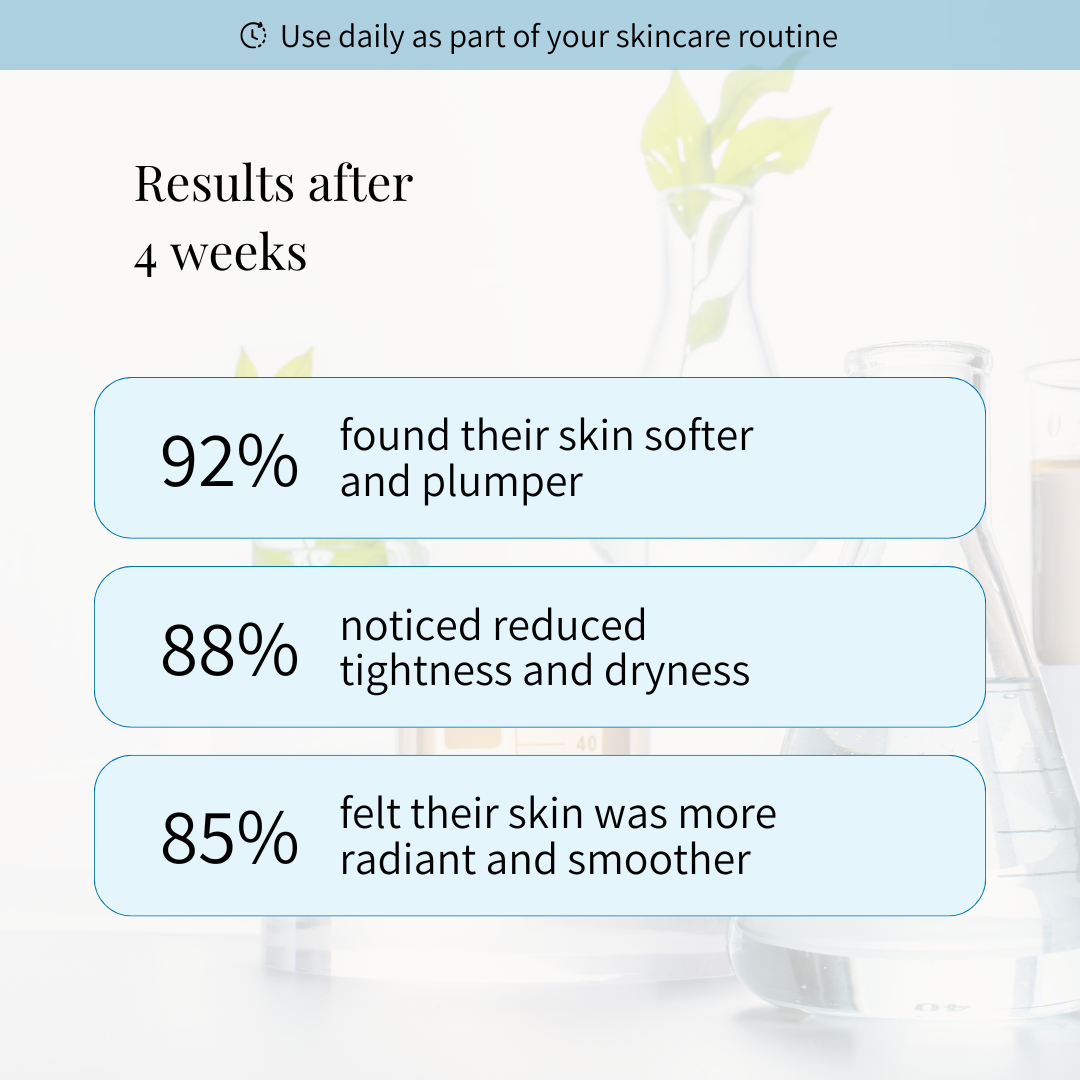 Use daily as part of your skincare routine

Results after 4 weeks

92% found their skin softer and plumper

88% noticed reduced tightness and dryness

85% felt their skin was more radiant and smoother